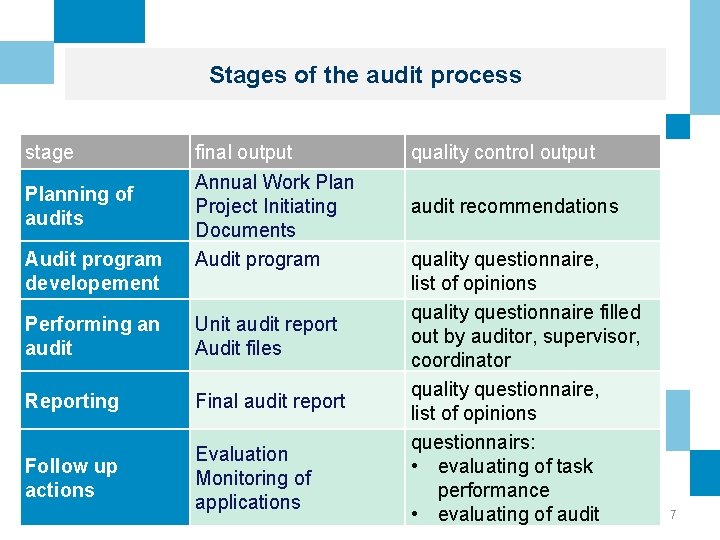 Stages of the audit process

| stage | final output | quality control output |
|---|---|---|
| Planning of audits | Annual Work Plan Project Initiating Documents | audit recommendations |
| Audit program developement | Audit program | quality questionnaire, list of opinions |
| Performing an audit | Unit audit report Audit files | quality questionnaire filled out by auditor, supervisor, coordinator |
| Reporting | Final audit report | quality questionnaire, list of opinions |
| Follow up actions | Evaluation Monitoring of applications | questionnairs: • evaluating of task performance • evaluating of audit |

7